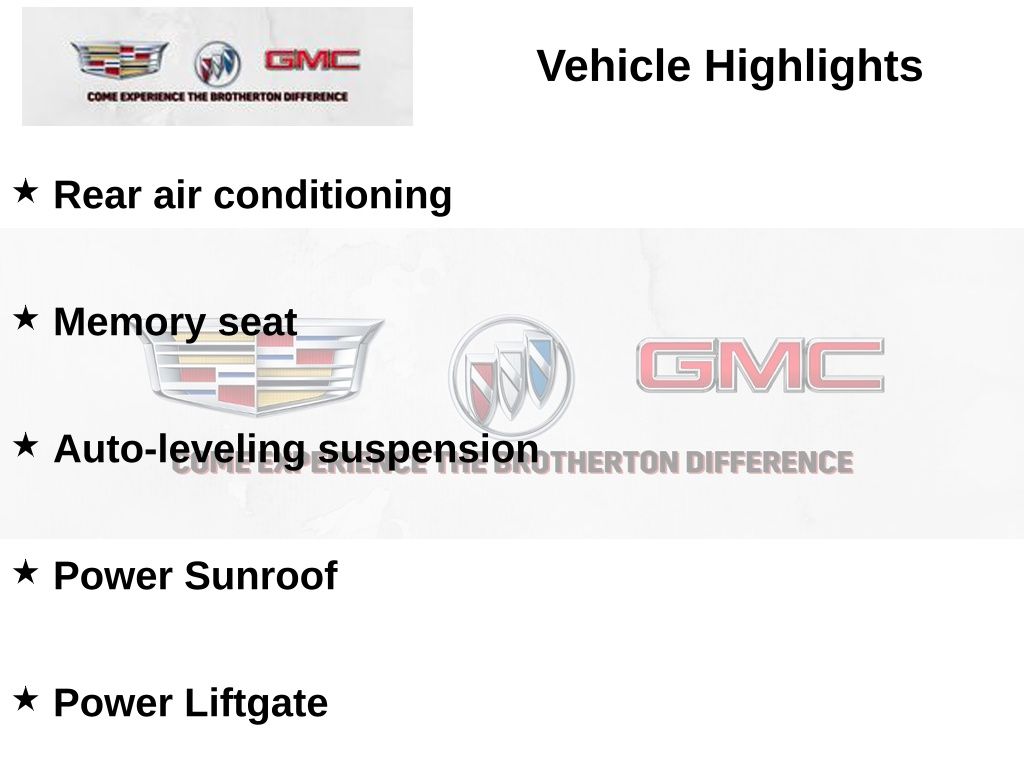 GMC
COME EXPERIENCE THE BROTHERTON DIFFERENCE

Vehicle Highlights

★ Rear air conditioning

★ Memory seat

★ Auto-leveling suspension

★ Power Sunroof

★ Power Liftgate

GMC
COME EXPERIENCE THE BROTHERTON DIFFERENCE